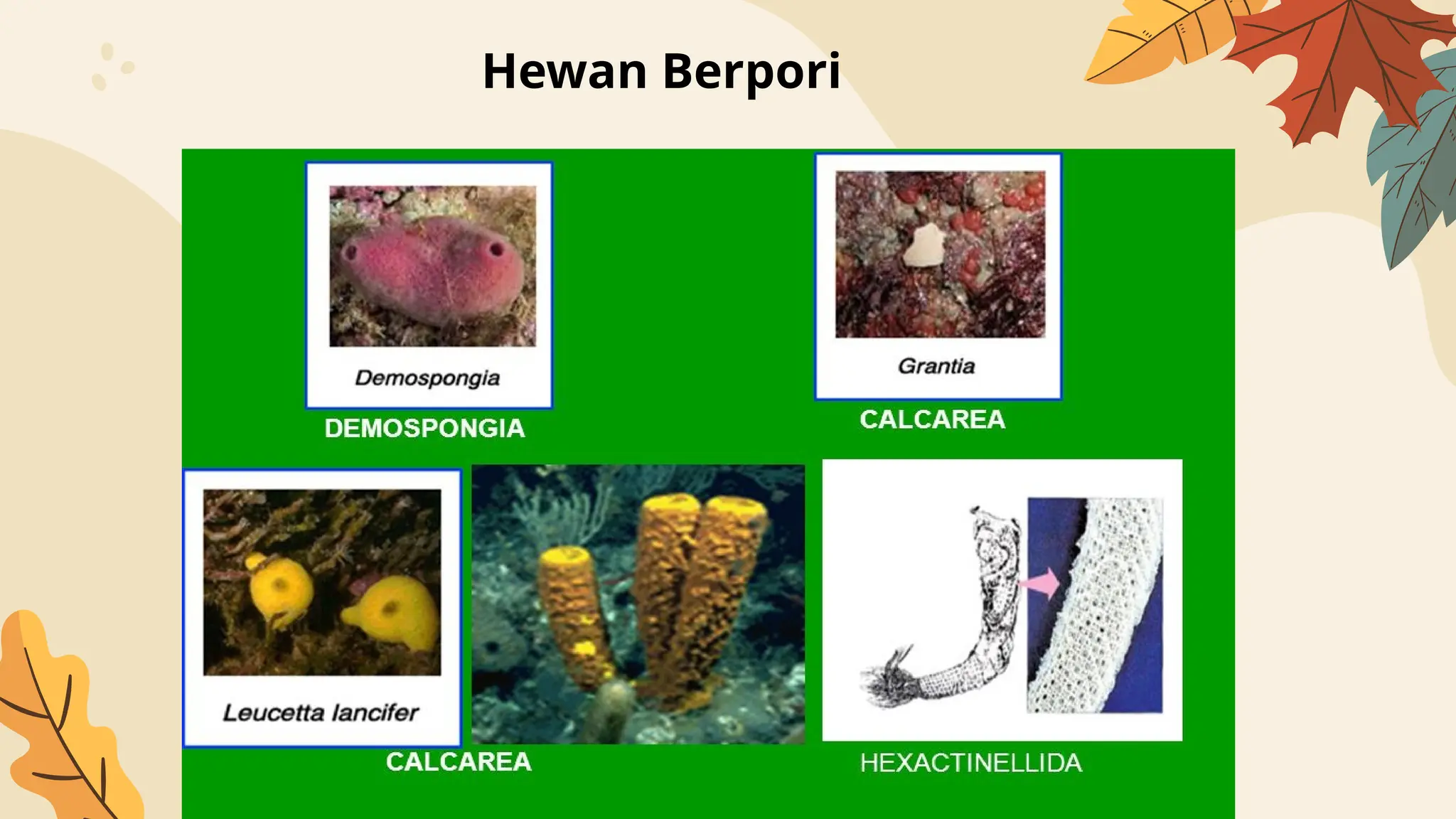 Hewan Berpori

Demospongia

DEMOSPONGIA

Grantia

CALCAREA

Leucetta lancifer

CALCAREA

HEXACTINELLIDA